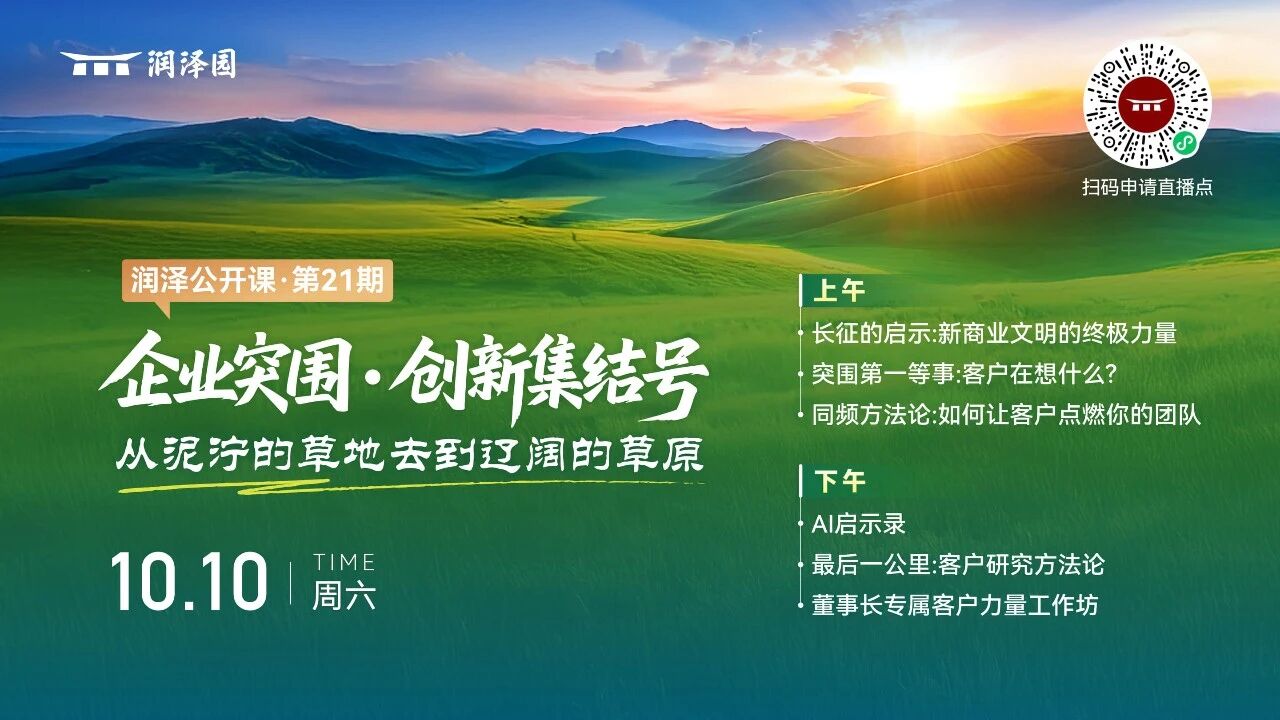 润泽园

扫码申请直播点

润泽公开课·第21期

企业突围·创新集结号

从泥泞的草地去到辽阔的草原

10.10 TIME 周六

上午

长征的启示:新商业文明的终极力量

突围第一等事:客户在想什么?

同频方法论:如何让客户点燃你的团队

下午

AI启示录

最后一公里:客户研究方法论

董事长专属客户力量工作坊